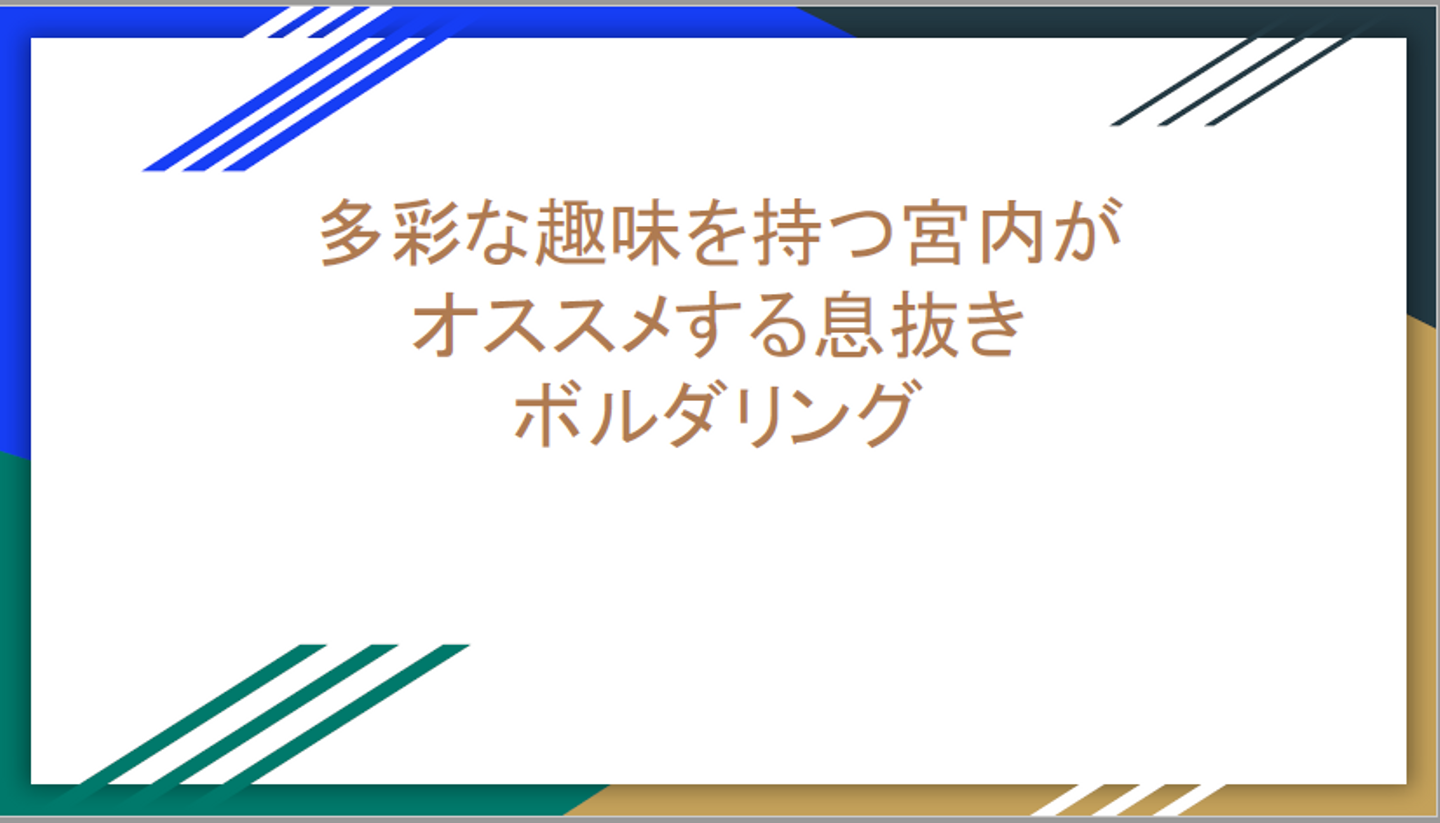 多彩な趣味を持つ宮内が
オススメする息抜き
ボルダリング